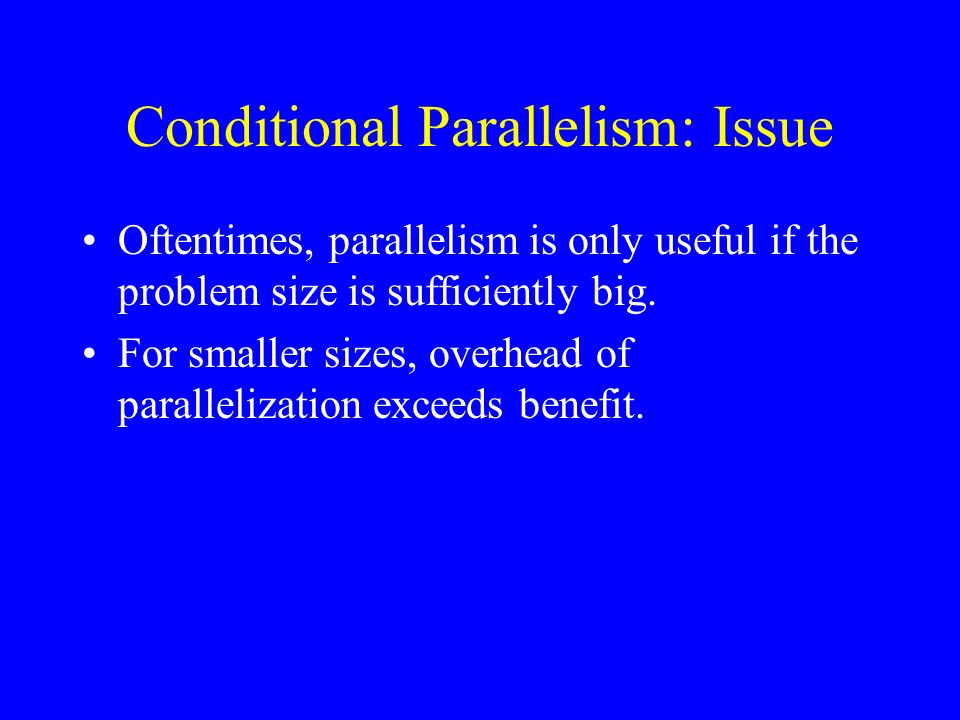 Conditional Parallelism: Issue

• Oftentimes, parallelism is only useful if the problem size is sufficiently big.

• For smaller sizes, overhead of parallelization exceeds benefit.